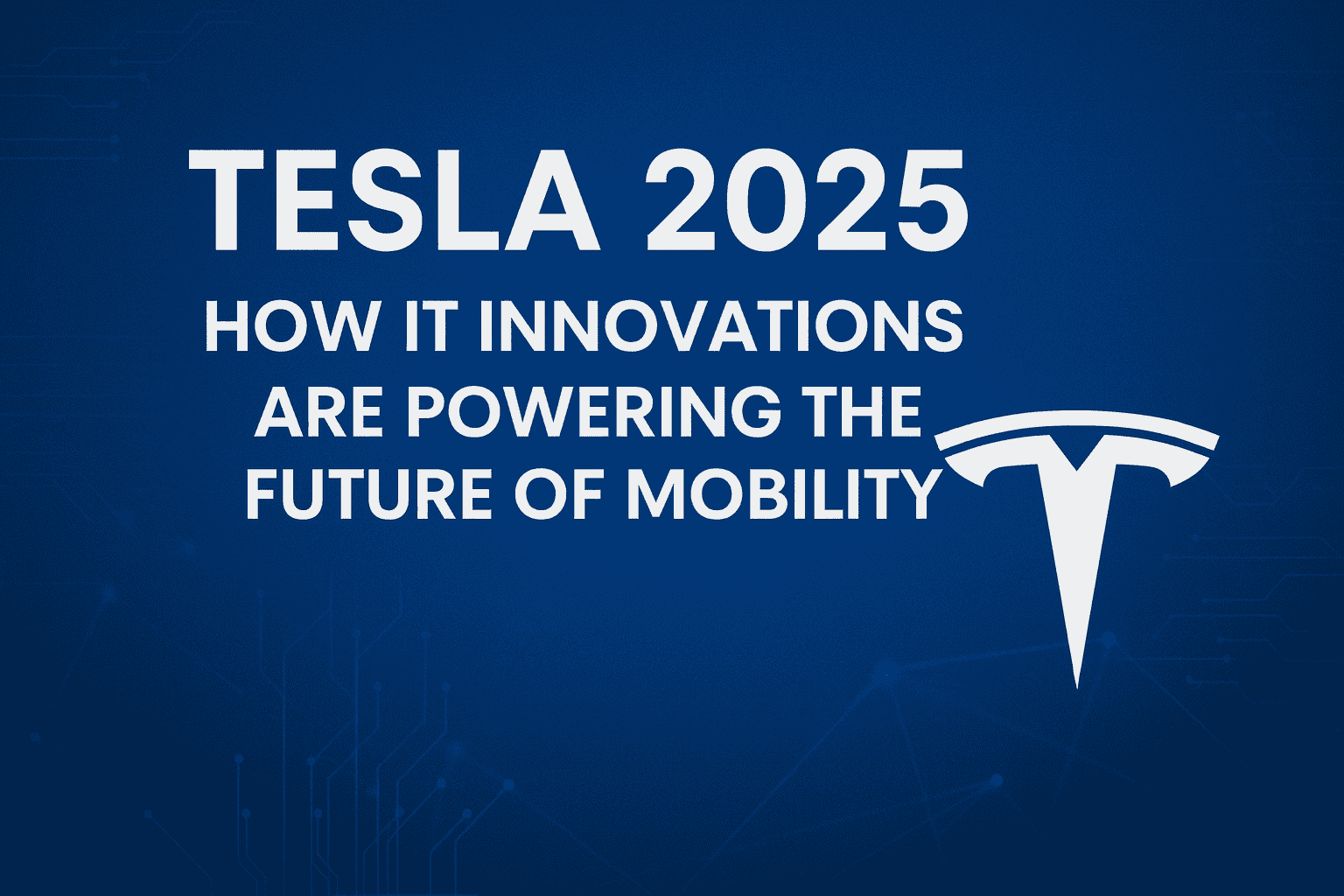 TESLA 2025

HOW IT INNOVATIONS ARE POWERING THE FUTURE OF MOBILITY